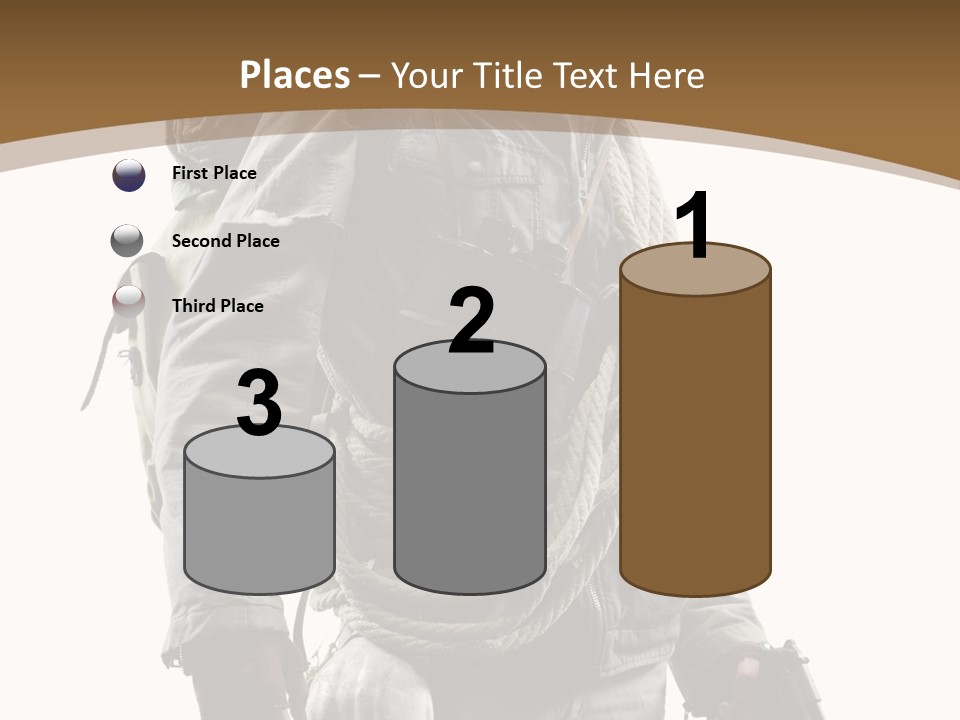 Places – Your Title Text Here

First Place

Second Place

Third Place

3

2

1